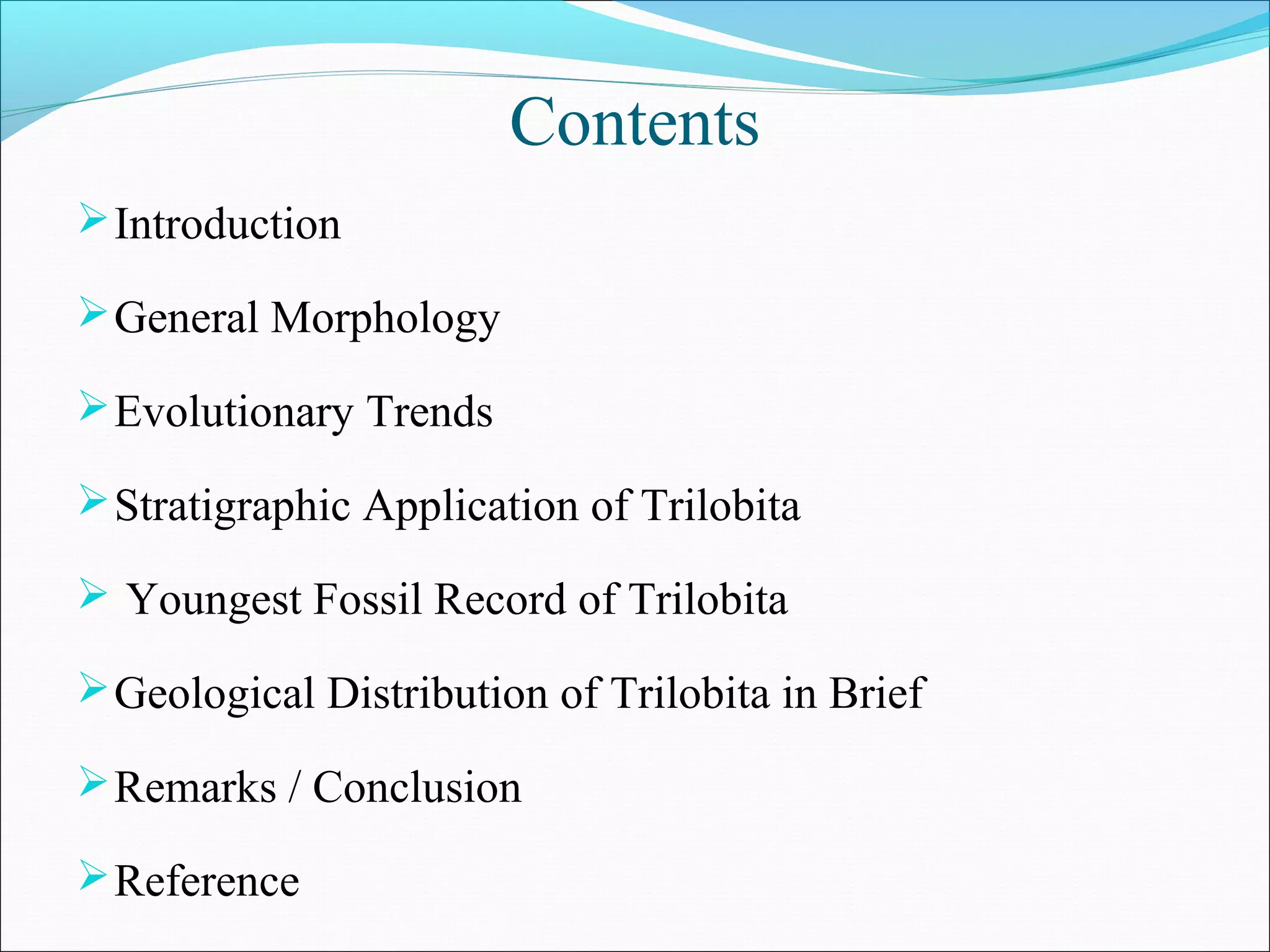 Contents

➢ Introduction

➢ General Morphology

➢ Evolutionary Trends

➢ Stratigraphic Application of Trilobita

➢ Youngest Fossil Record of Trilobita

➢ Geological Distribution of Trilobita in Brief

➢ Remarks / Conclusion

➢ Reference